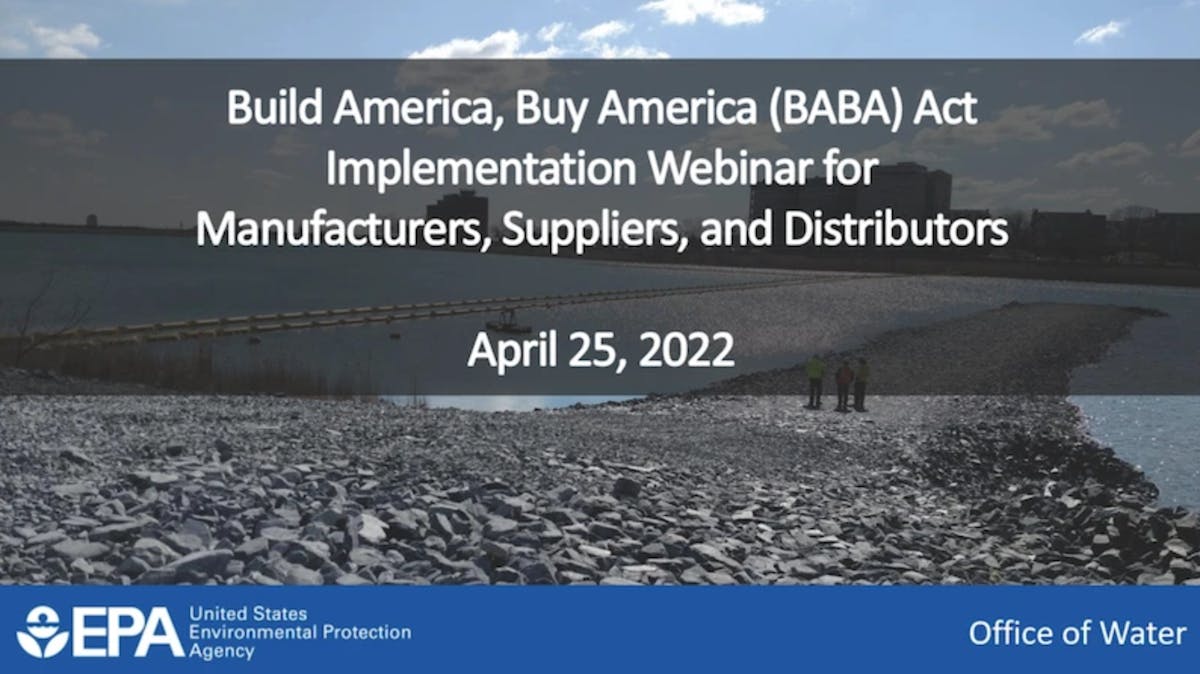 Build America, Buy America (BABA) Act Implementation Webinar for Manufacturers, Suppliers, and Distributors

April 25, 2022

EPA United States Environmental Protection Agency

Office of Water